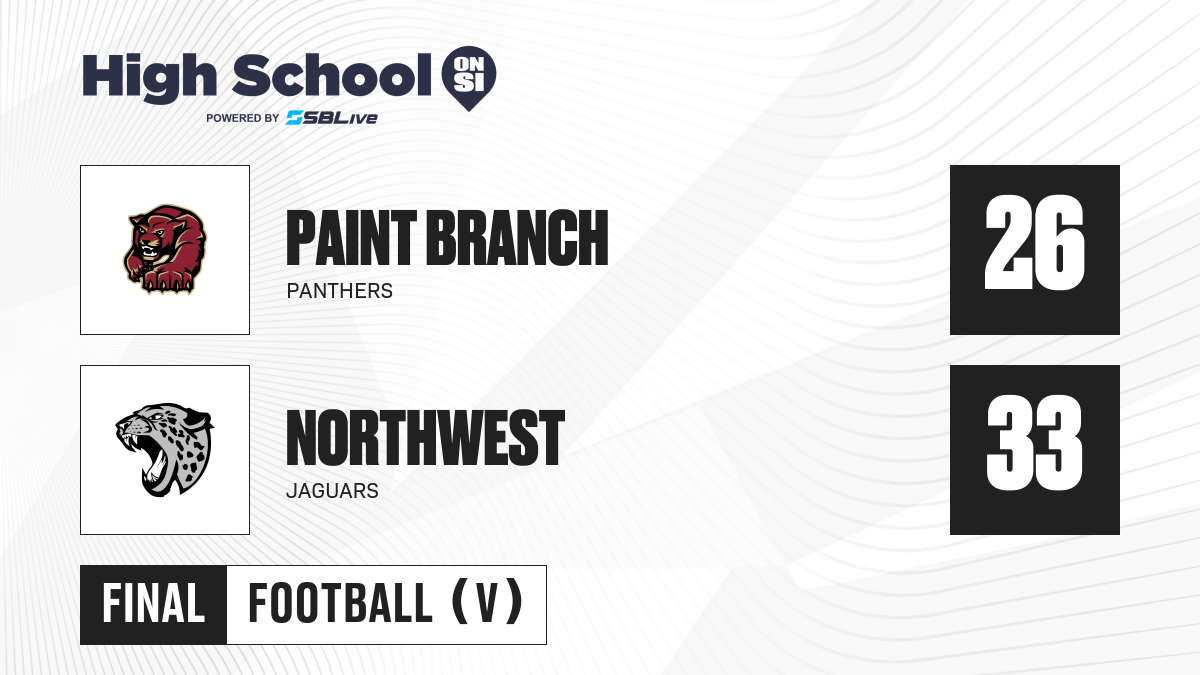 High School ON SI
POWERED BY SBLive

PAINT BRANCH
PANTHERS
26

NORTHWEST
JAGUARS
33

FINAL FOOTBALL (V)